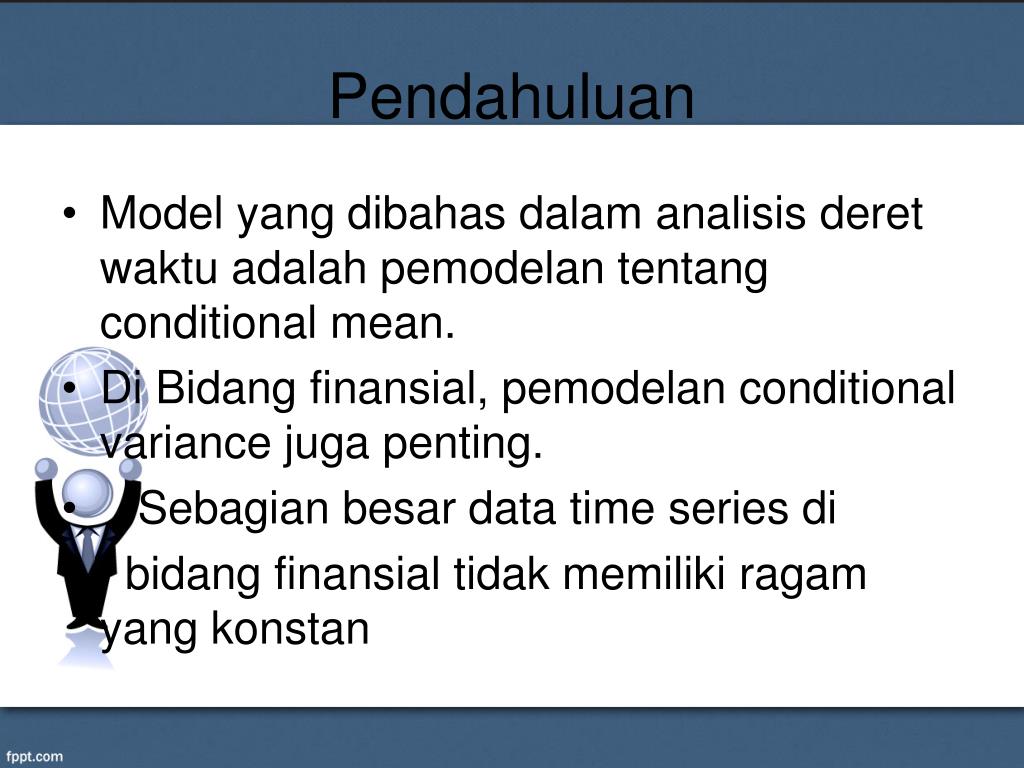 Pendahuluan

• Model yang dibahas dalam analisis deret waktu adalah pemodelan tentang conditional mean.

• Di Bidang finansial, pemodelan conditional variance juga penting.

• Sebagian besar data time series di bidang finansial tidak memiliki ragam yang konstan

fppt.com